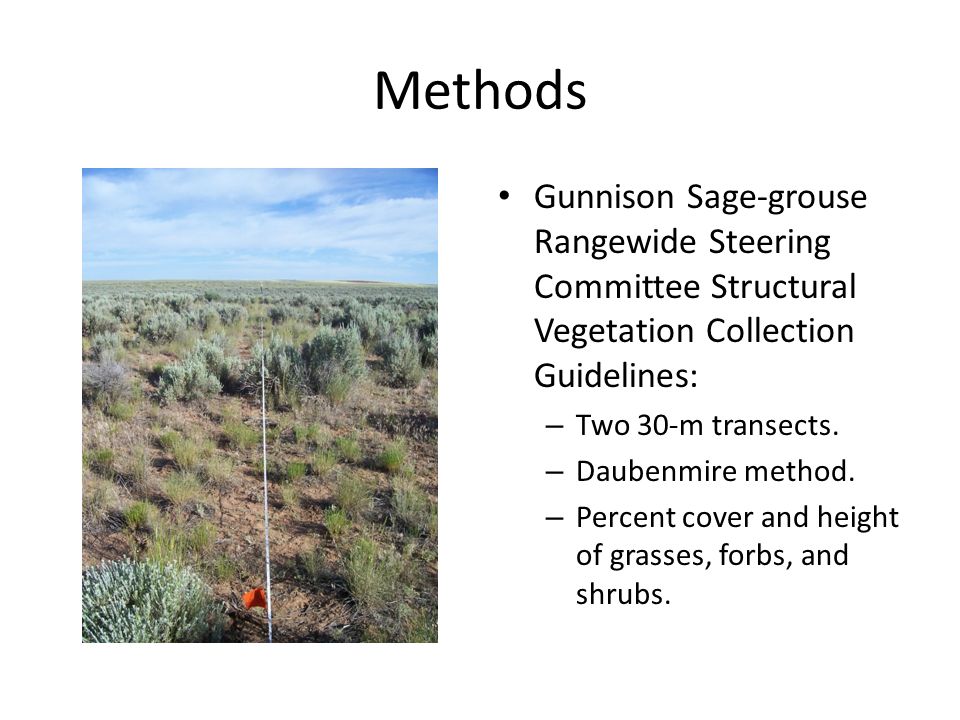 Methods

• Gunnison Sage-grouse Rangewide Steering Committee Structural Vegetation Collection Guidelines:
– Two 30-m transects.
– Daubenmire method.
– Percent cover and height of grasses, forbs, and shrubs.